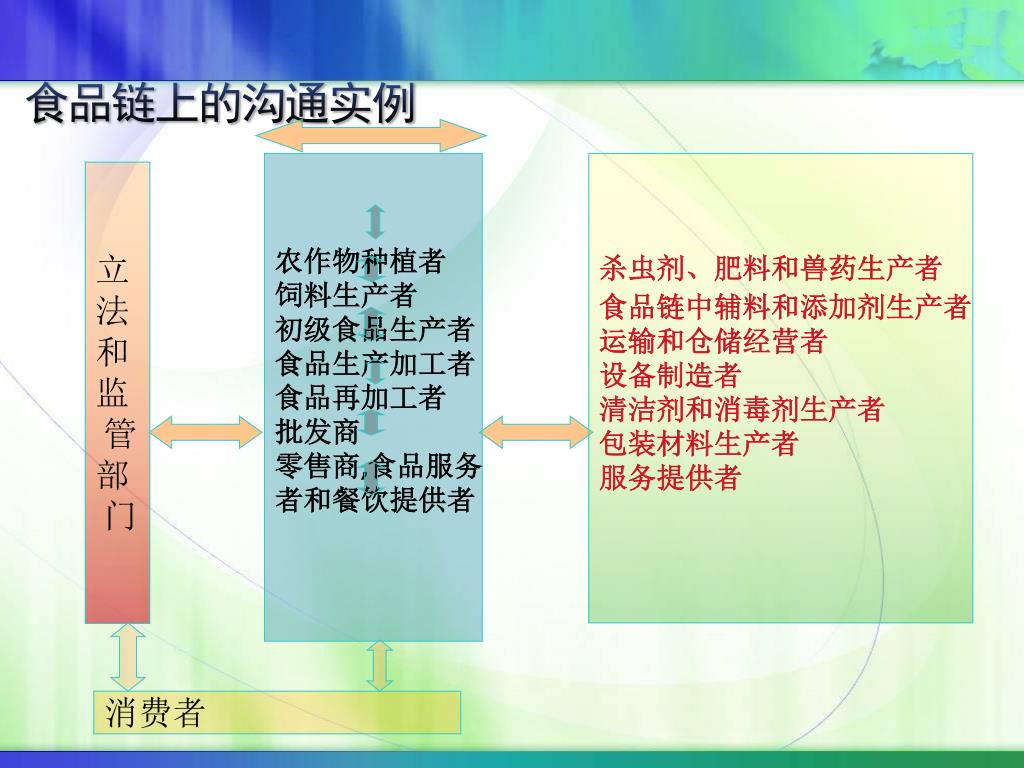 食品链上的沟通实例

立法和监管部门

农作物种植者
饲料生产者
初级食品生产者
食品生产加工者
食品再加工者
批发商
零售商,食品服务者和餐饮提供者

杀虫剂、肥料和兽药生产者
食品链中辅料和添加剂生产者
运输和仓储经营者
设备制造者
清洁剂和消毒剂生产者
包装材料生产者
服务提供者

消费者